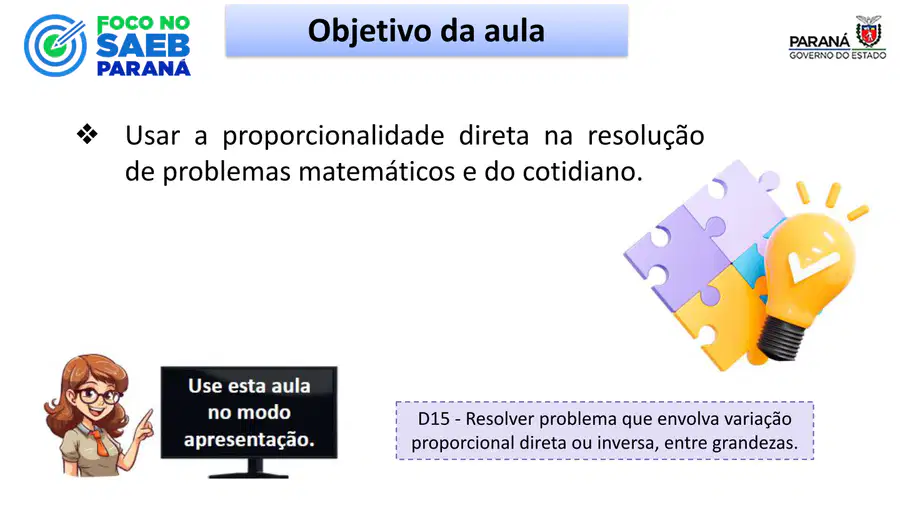 FOCO NO SAEB PARANÁ

Objetivo da aula

PARANÁ GOVERNO DO ESTADO

❖ Usar a proporcionalidade direta na resolução de problemas matemáticos e do cotidiano.

Use esta aula no modo apresentação.

D15 - Resolver problema que envolva variação proporcional direta ou inversa, entre grandezas.